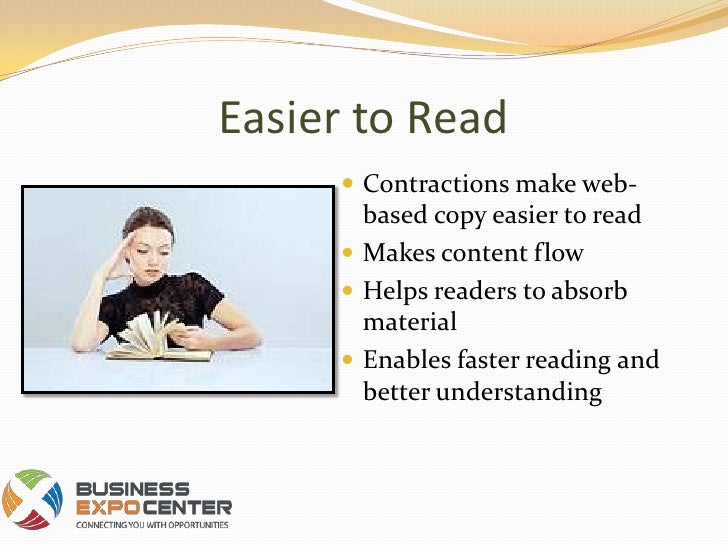 Easier to Read

- Contractions make web-based copy easier to read
- Makes content flow
- Helps readers to absorb material
- Enables faster reading and better understanding

BUSINESS EXPO CENTER
CONNECTING YOU WITH OPPORTUNITIES